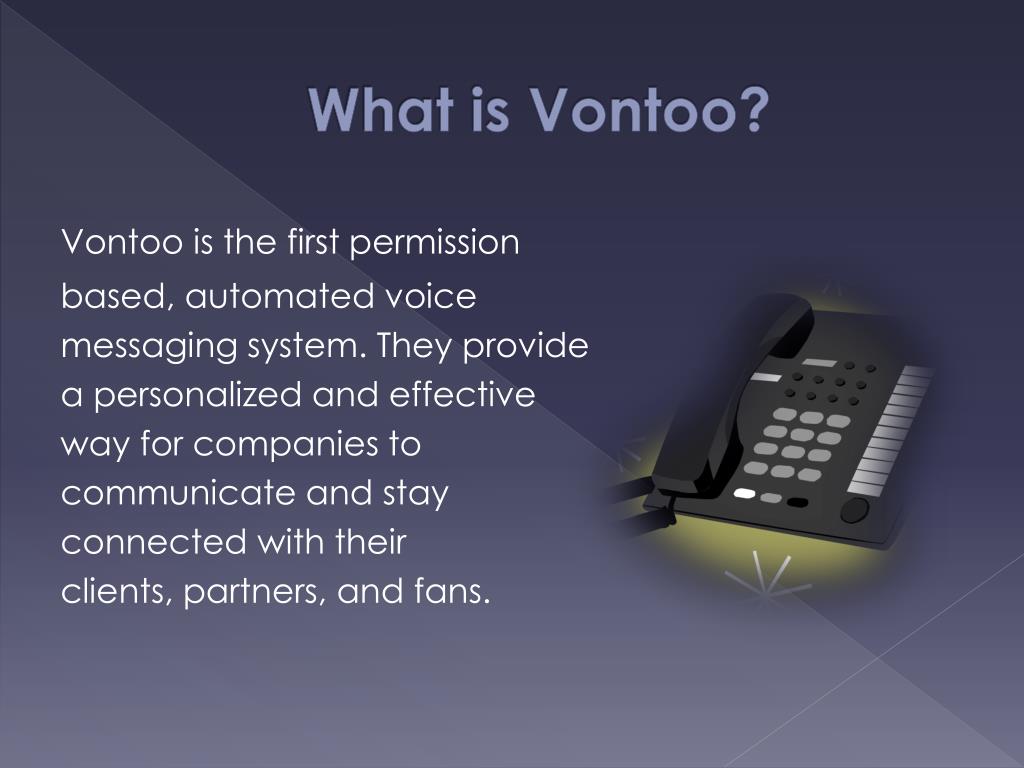 What is Vontoo?

Vontoo is the first permission based, automated voice messaging system. They provide a personalized and effective way for companies to communicate and stay connected with their clients, partners, and fans.